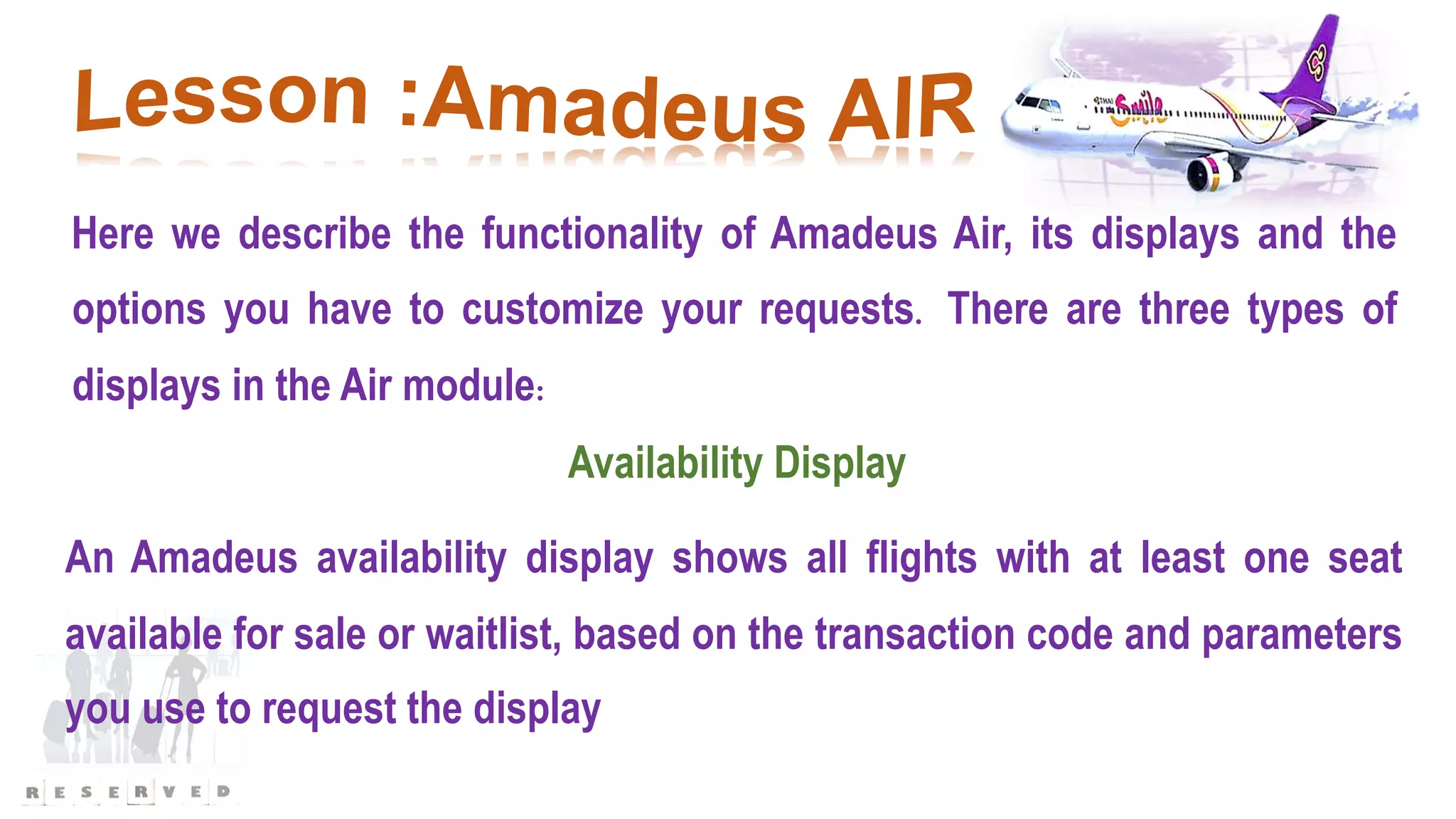 Lesson :Amadeus AIR

THAI Smile

Here we describe the functionality of Amadeus Air, its displays and the options you have to customize your requests. There are three types of displays in the Air module:

Availability Display

An Amadeus availability display shows all flights with at least one seat available for sale or waitlist, based on the transaction code and parameters you use to request the display

RESERVED